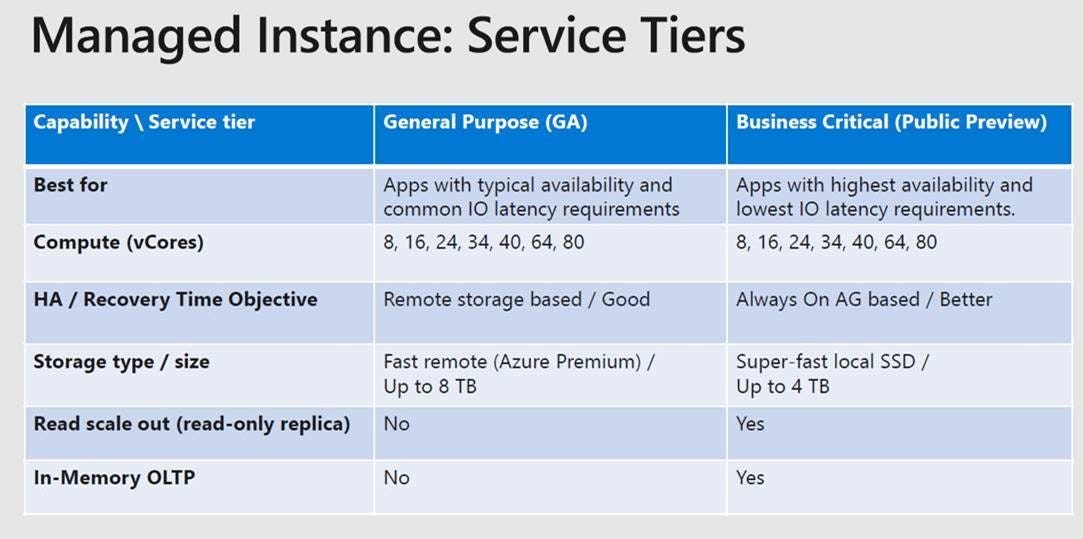 Managed Instance: Service Tiers

| Capability \ Service tier | General Purpose (GA) | Business Critical (Public Preview) |
|---|---|---|
| Best for | Apps with typical availability and common IO latency requirements | Apps with highest availability and lowest IO latency requirements. |
| Compute (vCores) | 8, 16, 24, 34, 40, 64, 80 | 8, 16, 24, 34, 40, 64, 80 |
| HA / Recovery Time Objective | Remote storage based / Good | Always On AG based / Better |
| Storage type / size | Fast remote (Azure Premium) / Up to 8 TB | Super-fast local SSD / Up to 4 TB |
| Read scale out (read-only replica) | No | Yes |
| In-Memory OLTP | No | Yes |